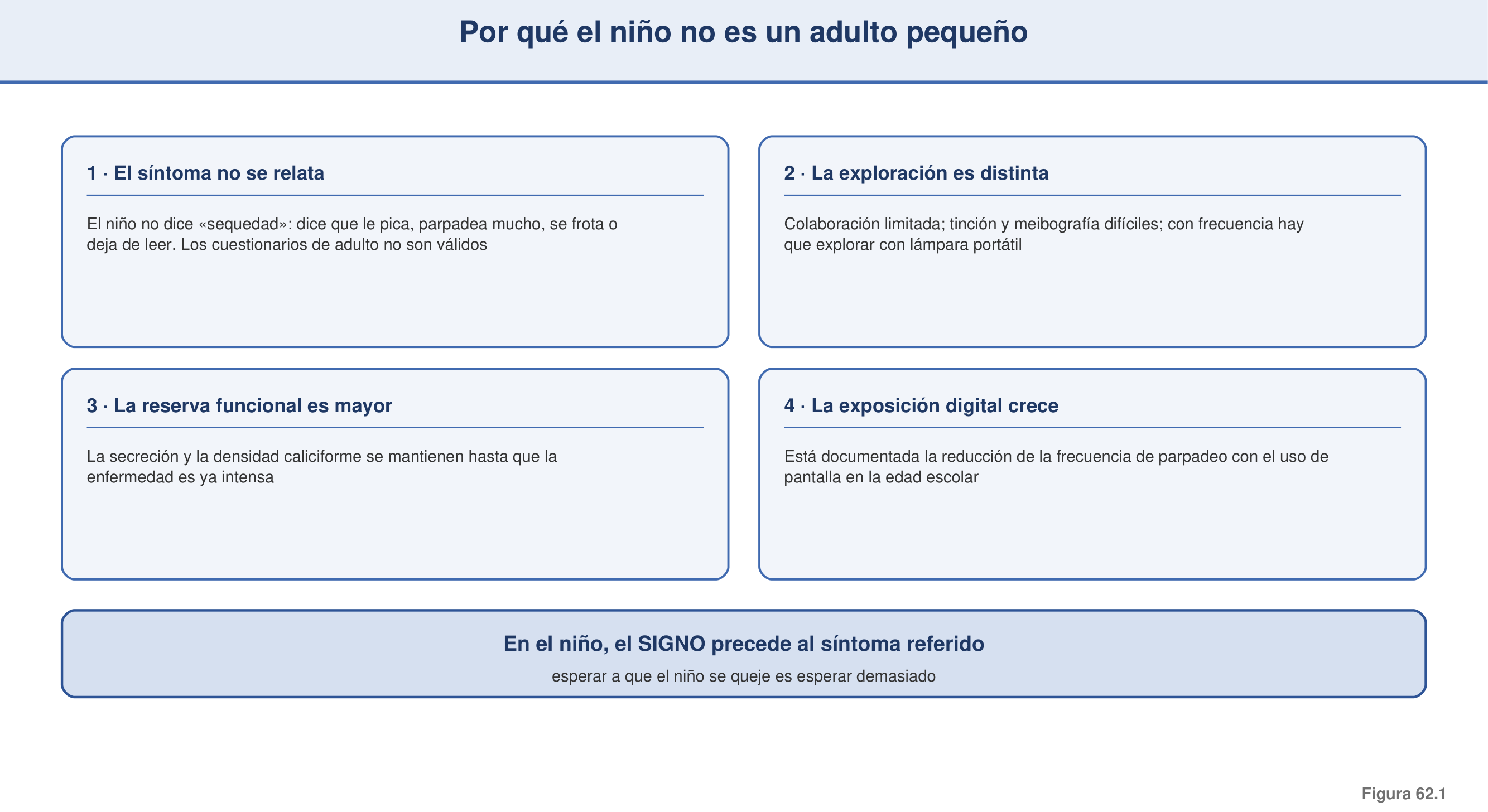 Por qué el niño no es un adulto pequeño

1 · El síntoma no se relata

El niño no dice «sequedad»: dice que le pica, parpadea mucho, se frota o deja de leer. Los cuestionarios de adulto no son válidos

2 · La exploración es distinta

Colaboración limitada; tinción y meibografía difíciles; con frecuencia hay que explorar con lámpara portátil

3 · La reserva funcional es mayor

La secreción y la densidad caliciforme se mantienen hasta que la enfermedad es ya intensa

4 · La exposición digital crece

Está documentada la reducción de la frecuencia de parpadeo con el uso de pantalla en la edad escolar

En el niño, el SIGNO precede al síntoma referido

esperar a que el niño se queje es esperar demasiado

Figura 62.1